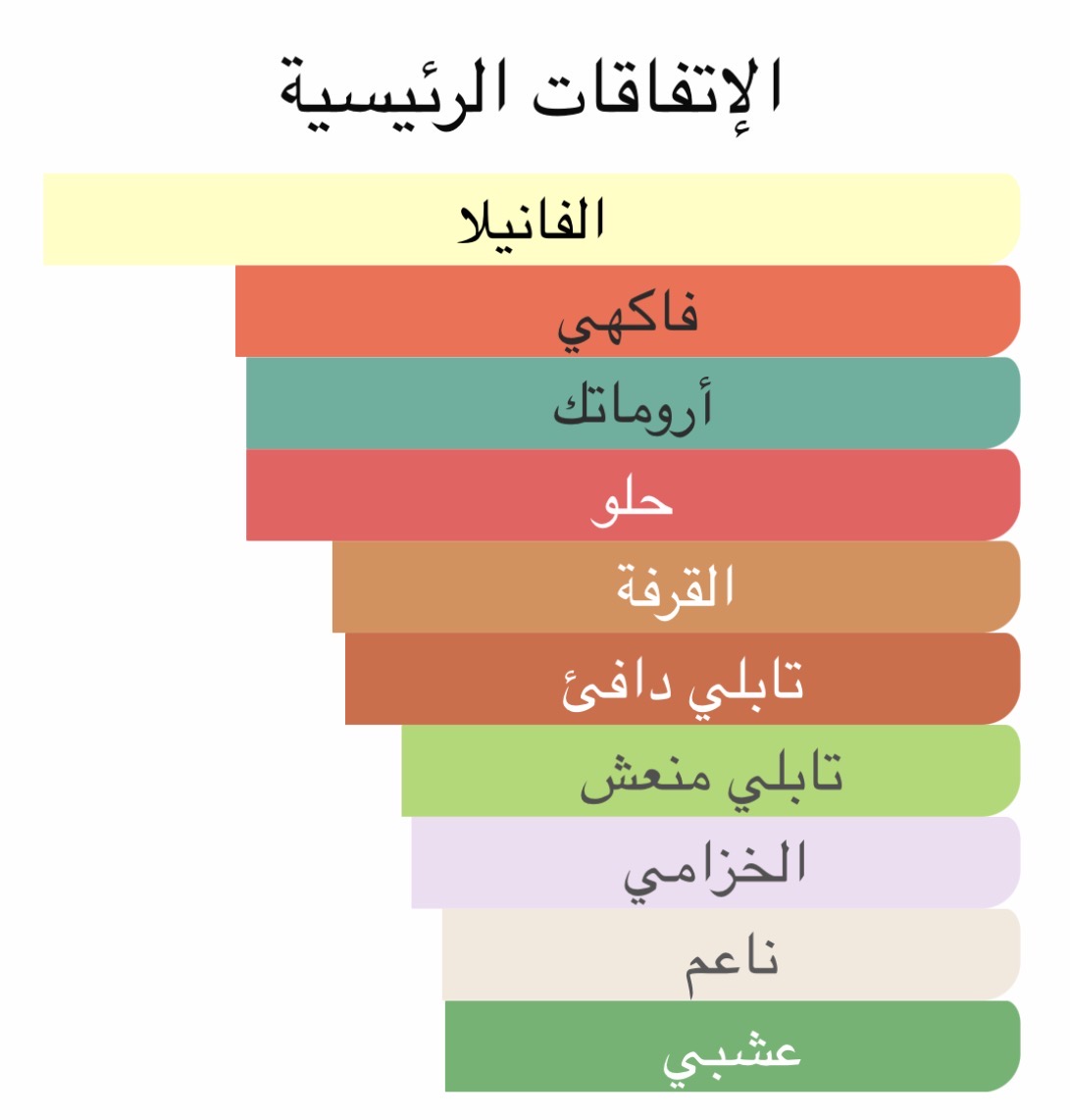 الإتفاقات الرئيسية

الفانيلا
فاكهي
أروماتك
حلو
القرفة
تابلي دافئ
تابلي منعش
الخزامي
ناعم
عشبي